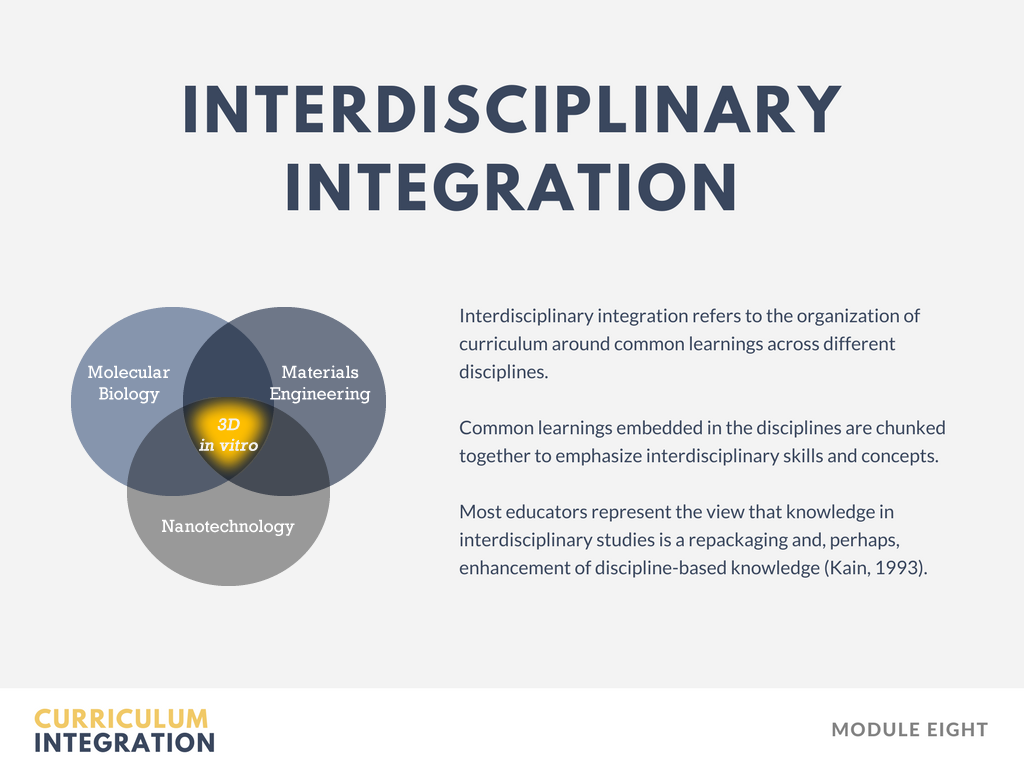 INTERDISCIPLINARY INTEGRATION

Molecular Biology

Materials Engineering

3D
in vitro

Nanotechnology

Interdisciplinary integration refers to the organization of curriculum around common learnings across different disciplines.

Common learnings embedded in the disciplines are chunked together to emphasize interdisciplinary skills and concepts.

Most educators represent the view that knowledge in interdisciplinary studies is a repackaging and, perhaps, enhancement of discipline-based knowledge (Kain, 1993).

CURRICULUM
INTEGRATION

MODULE EIGHT